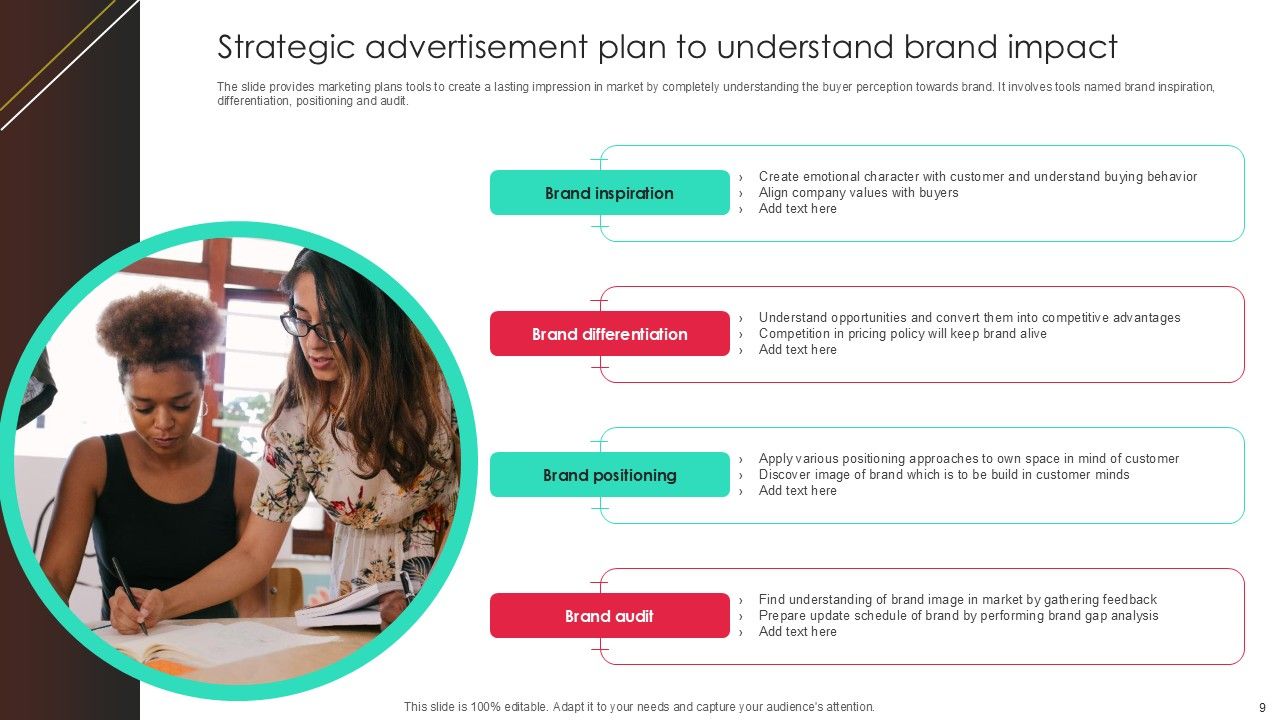 Strategic advertisement plan to understand brand impact

The slide provides marketing plans tools to create a lasting impression in market by completely understanding the buyer perception towards brand. It involves tools named brand inspiration, differentiation, positioning and audit.

Brand inspiration

› Create emotional character with customer and understand buying behavior
› Align company values with buyers
› Add text here

Brand differentiation

› Understand opportunities and convert them into competitive advantages
› Competition in pricing policy will keep brand alive
› Add text here

Brand positioning

› Apply various positioning approaches to own space in mind of customer
› Discover image of brand which is to be build in customer minds
› Add text here

Brand audit

› Find understanding of brand image in market by gathering feedback
› Prepare update schedule of brand by performing brand gap analysis
› Add text here

This slide is 100% editable. Adapt it to your needs and capture your audience's attention.

9